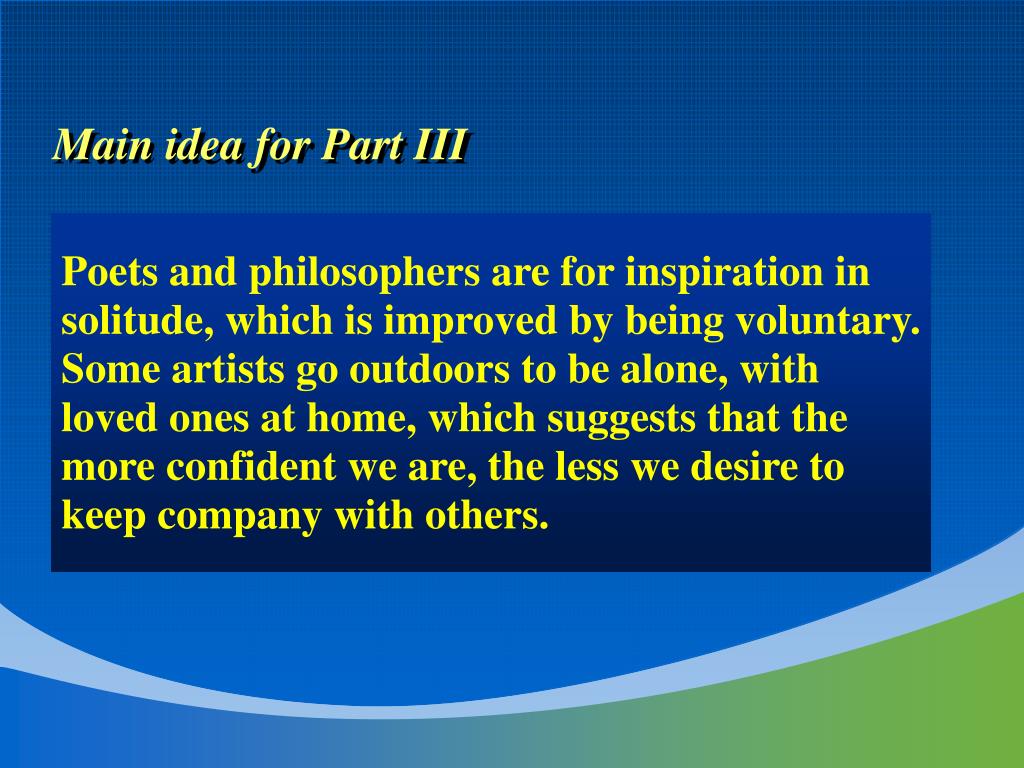 Main idea for Part III

Poets and philosophers are for inspiration in solitude, which is improved by being voluntary. Some artists go outdoors to be alone, with loved ones at home, which suggests that the more confident we are, the less we desire to keep company with others.